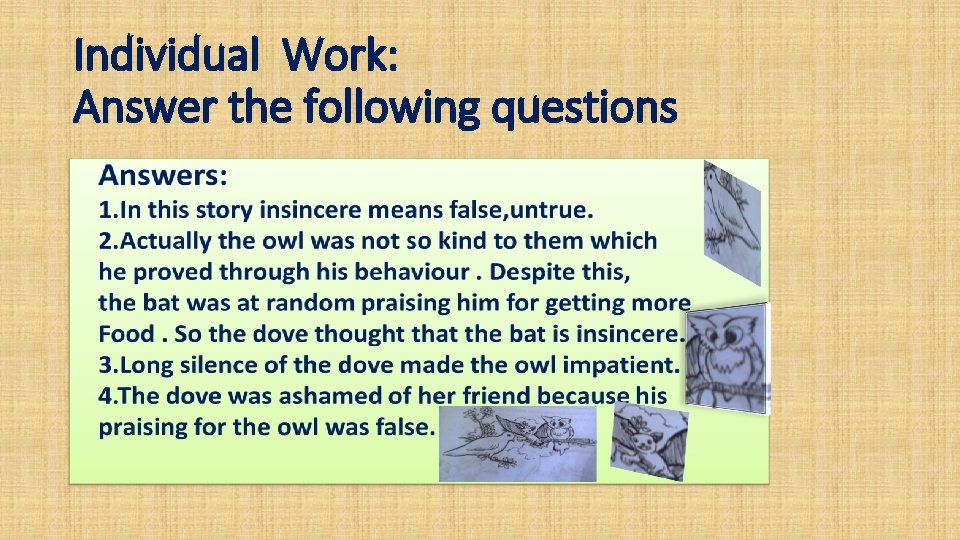 Individual Work:
Answer the following questions

Answers:
1.In this story insincere means false,untrue.
2.Actually the owl was not so kind to them which he proved through his behaviour . Despite this, the bat was at random praising him for getting more Food . So the dove thought that the bat is insincere.
3.Long silence of the dove made the owl impatient.
4.The dove was ashamed of her friend because his praising for the owl was false.